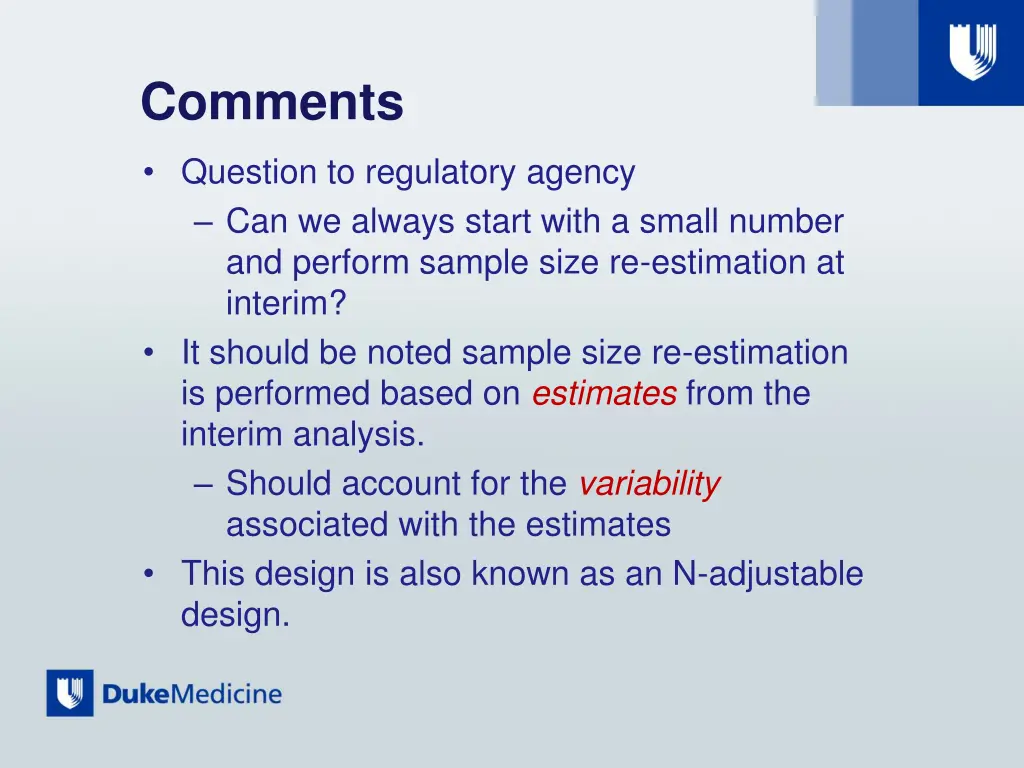 Comments

• Question to regulatory agency
  – Can we always start with a small number and perform sample size re-estimation at interim?
• It should be noted sample size re-estimation is performed based on estimates from the interim analysis.
  – Should account for the variability associated with the estimates
• This design is also known as an N-adjustable design.

DukeMedicine